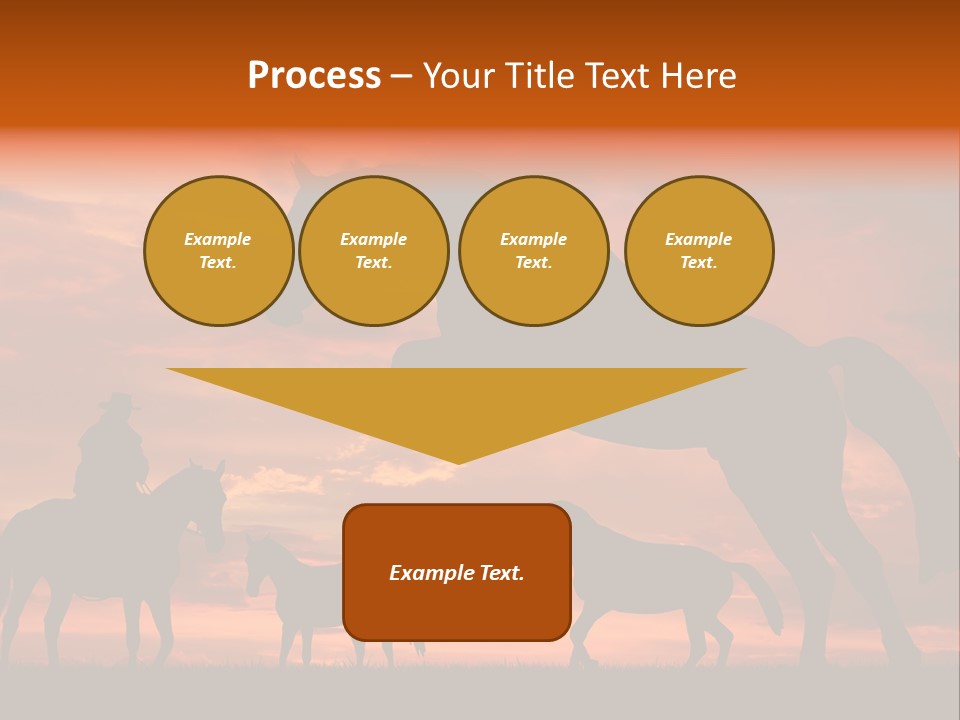 Process – Your Title Text Here

Example Text.

Example Text.

Example Text.

Example Text.

Example Text.